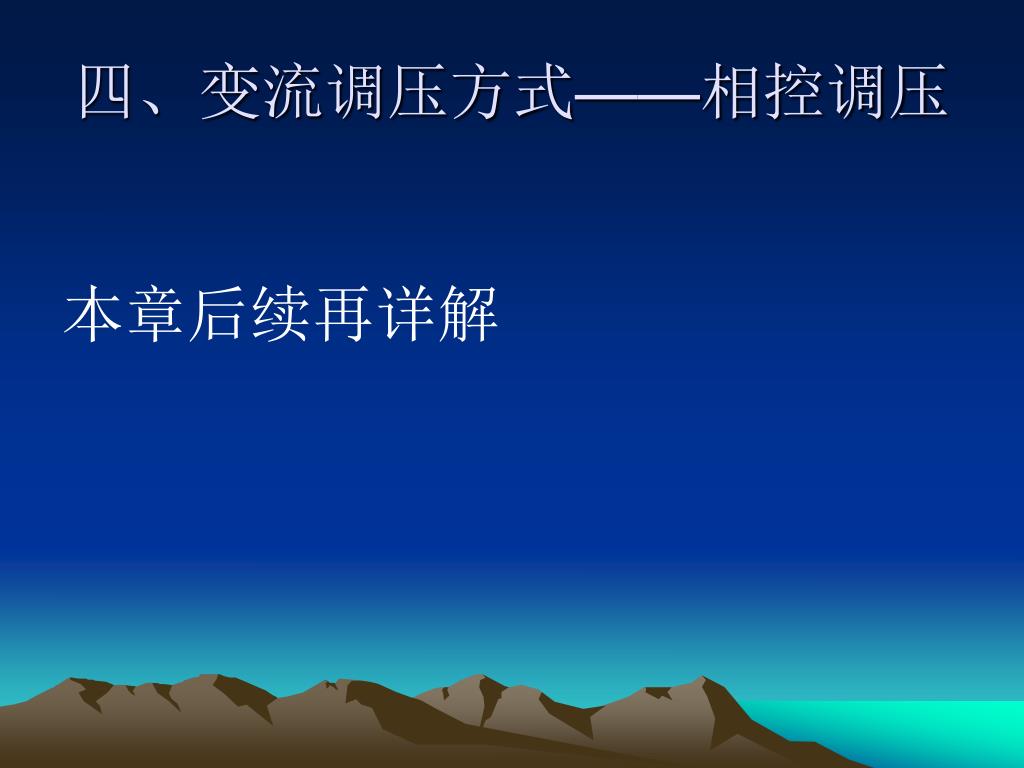 四、变流调压方式——相控调压

本章后续再详解